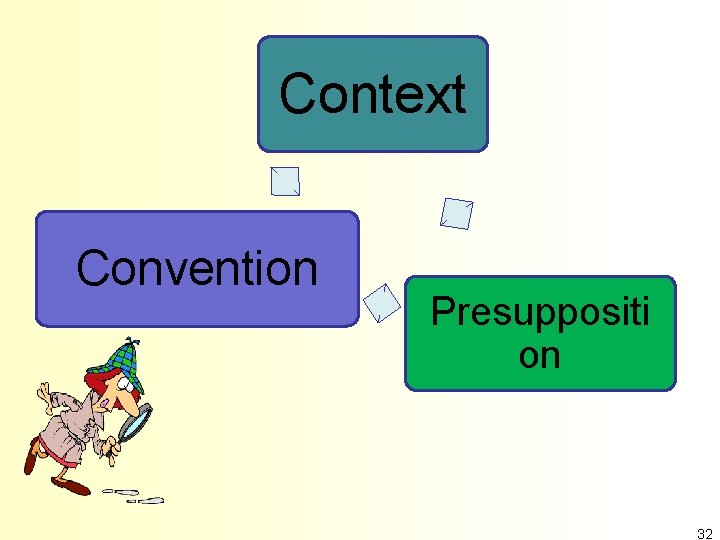 Context

Convention

Presupposition

32